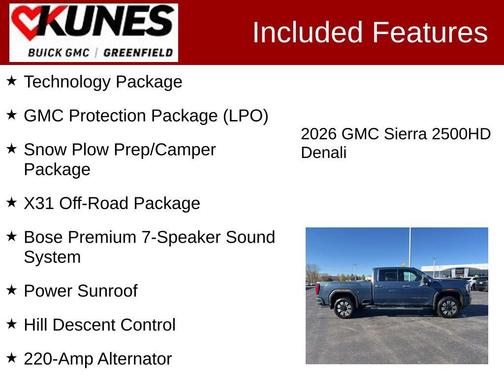 KUNES
BUICK GMC | GREENFIELD

Included Features

★ Technology Package

★ GMC Protection Package (LPO)

★ Snow Plow Prep/Camper Package

★ X31 Off-Road Package

★ Bose Premium 7-Speaker Sound System

★ Power Sunroof

★ Hill Descent Control

★ 220-Amp Alternator

2026 GMC Sierra 2500HD Denali